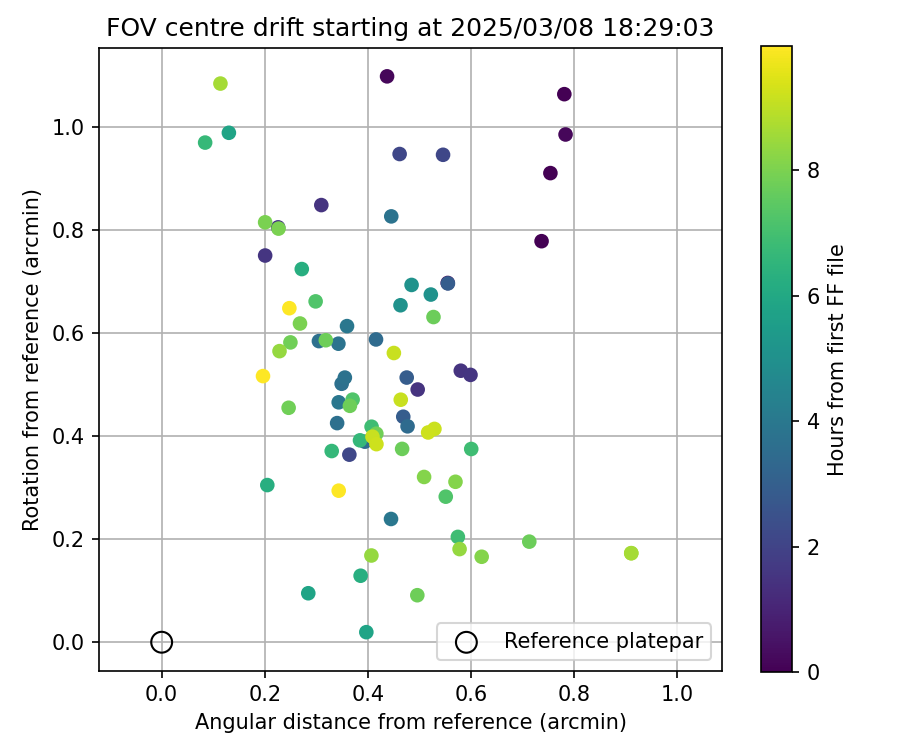 FOV centre drift starting at 2025/03/08 18:29:03

Rotation from reference (arcmin)

1.0
0.8
0.6
0.4
0.2
0.0

0.0 0.2 0.4 0.6 0.8 1.0

Angular distance from reference (arcmin)

Reference platepar

Hours from first FF file

8
6
4
2
0